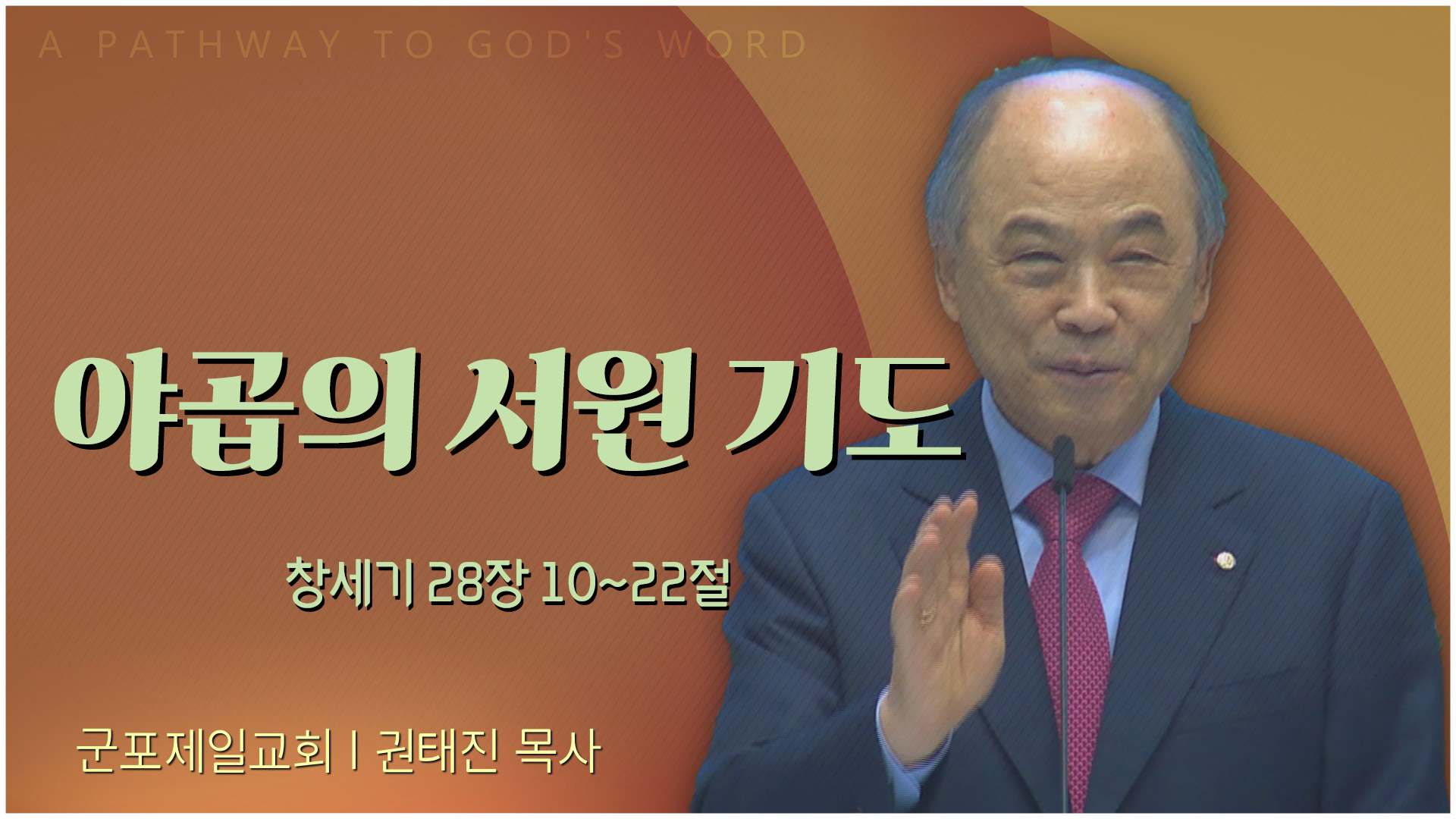 A PATHWAY TO GOD'S WORD

야곱의 서원 기도

창세기 28장 10~22절

군포제일교회 I 권태진 목사